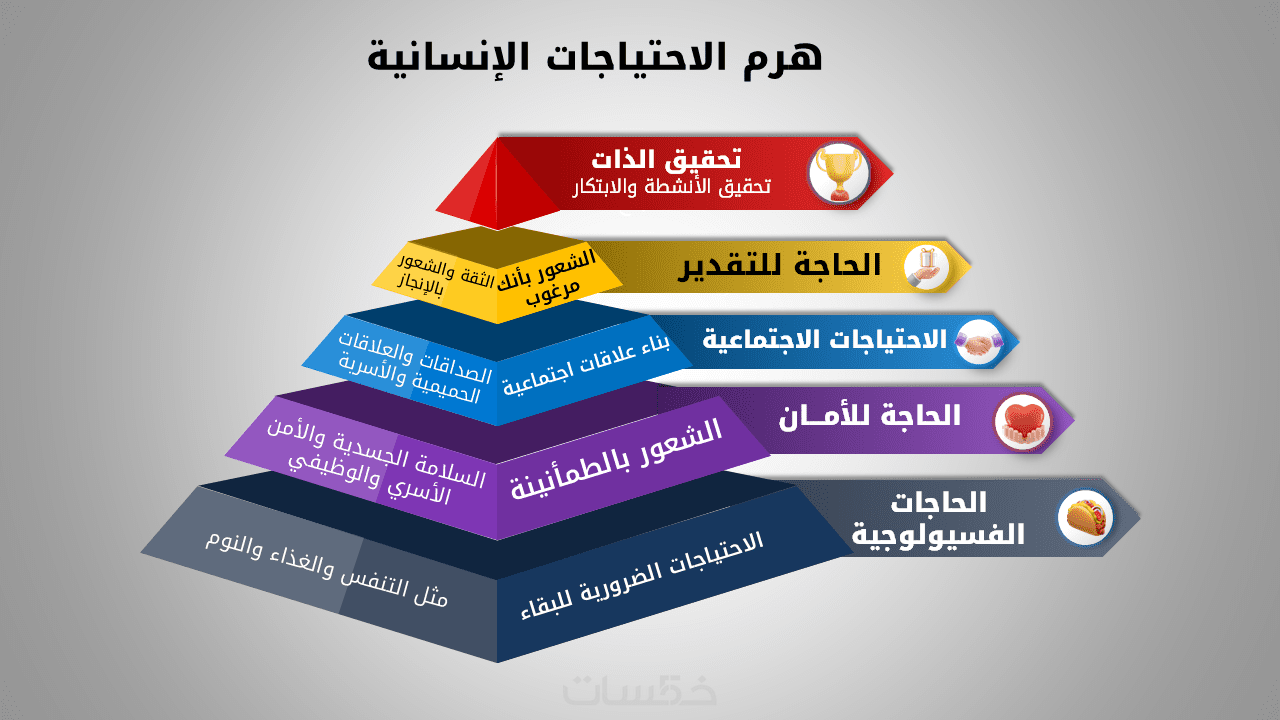 هرم الاحتياجات الإنسانية

تحقيق الذات
تحقيق الأنشطة والابتكار

الحاجة للتقدير
الشعور بأنك مرغوب
الثقة والشعور بالإنجاز

الاحتياجات الاجتماعية
بناء علاقات اجتماعية
الصداقات والعلاقات الحميمية والأسرية

الحاجة للأمـان
الشعور بالطمأنينة
السلامة الجسدية والأمن الأسري والوظيفي

الحاجات الفسيولوجية
الاحتياجات الضرورية للبقاء
مثل التنفس والغذاء والنوم

خمسات